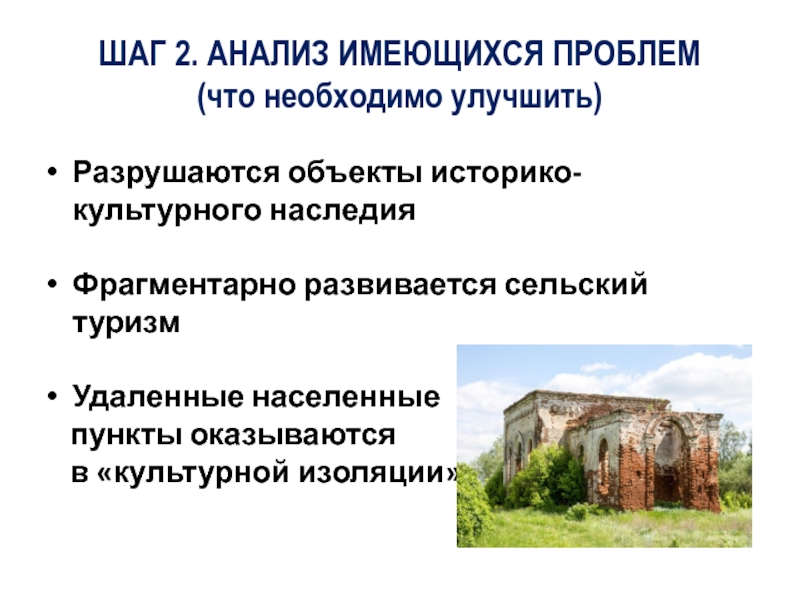 ШАГ 2. АНАЛИЗ ИМЕЮЩИХСЯ ПРОБЛЕМ
(что необходимо улучшить)

• Разрушаются объекты историко-культурного наследия

• Фрагментарно развивается сельский туризм

• Удаленные населенные пункты оказываются в «культурной изоляции»